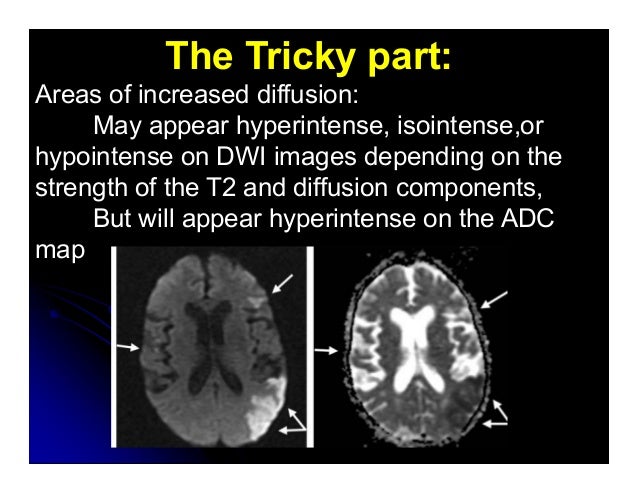 The Tricky part:

Areas of increased diffusion:

May appear hyperintense, isointense,or hypointense on DWI images depending on the strength of the T2 and diffusion components,

But will appear hyperintense on the ADC map